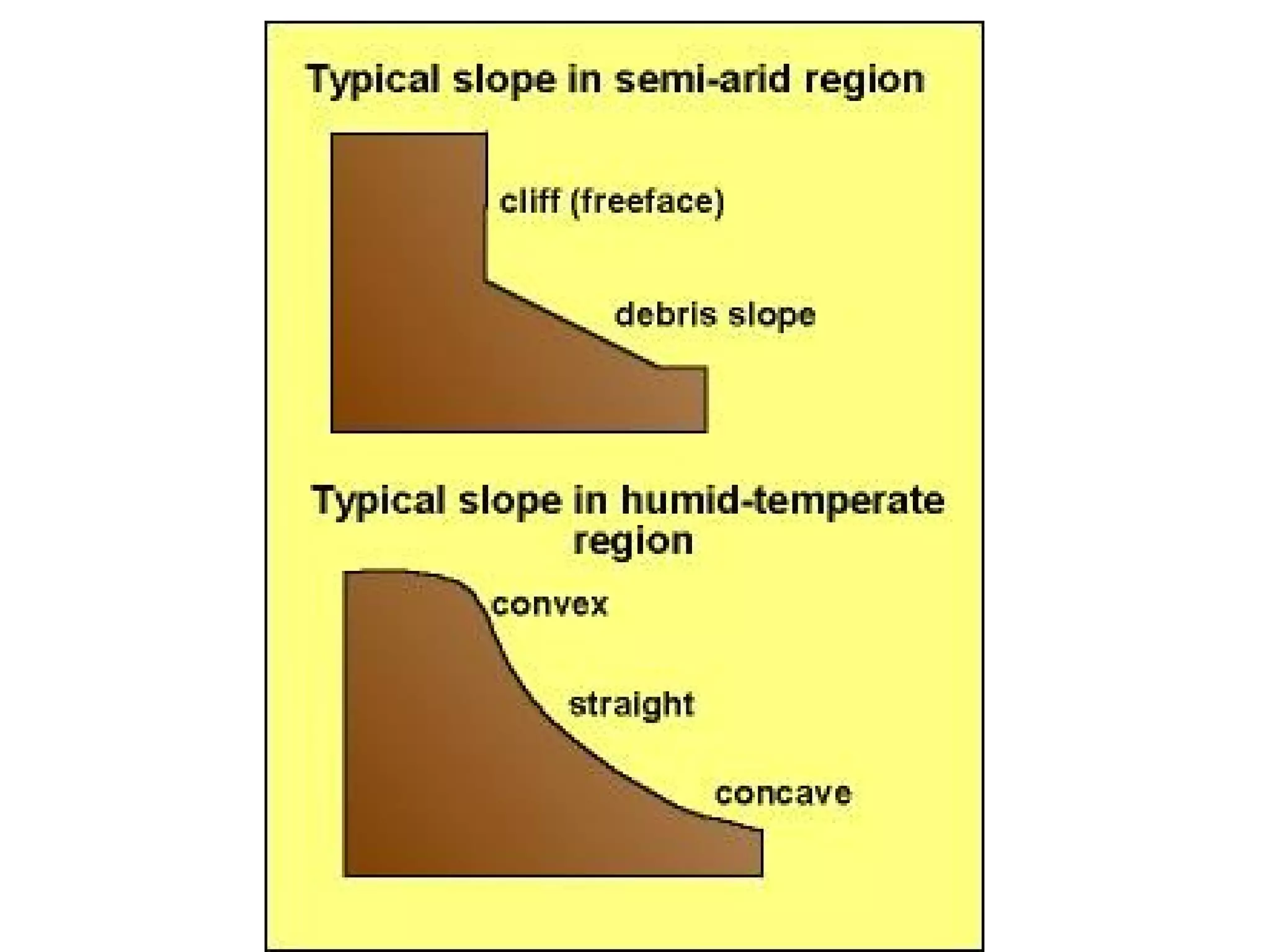 Typical slope in semi-arid region

cliff (freeface)

debris slope

Typical slope in humid-temperate region

convex

straight

concave